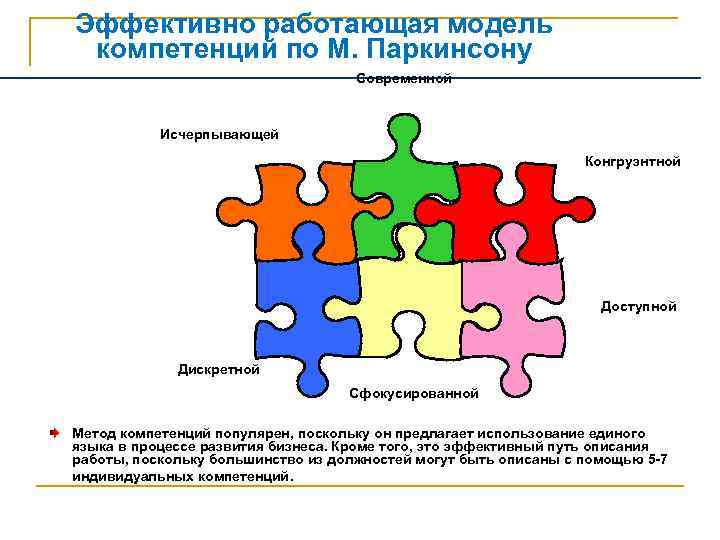 Эффективно работающая модель компетенций по М. Паркинсону

Современной

Исчерпывающей

Конгруэнтной

Доступной

Дискретной

Сфокусированной

Метод компетенций популярен, поскольку он предлагает использование единого языка в процессе развития бизнеса. Кроме того, это эффективный путь описания работы, поскольку большинство из должностей могут быть описаны с помощью 5-7 индивидуальных компетенций.